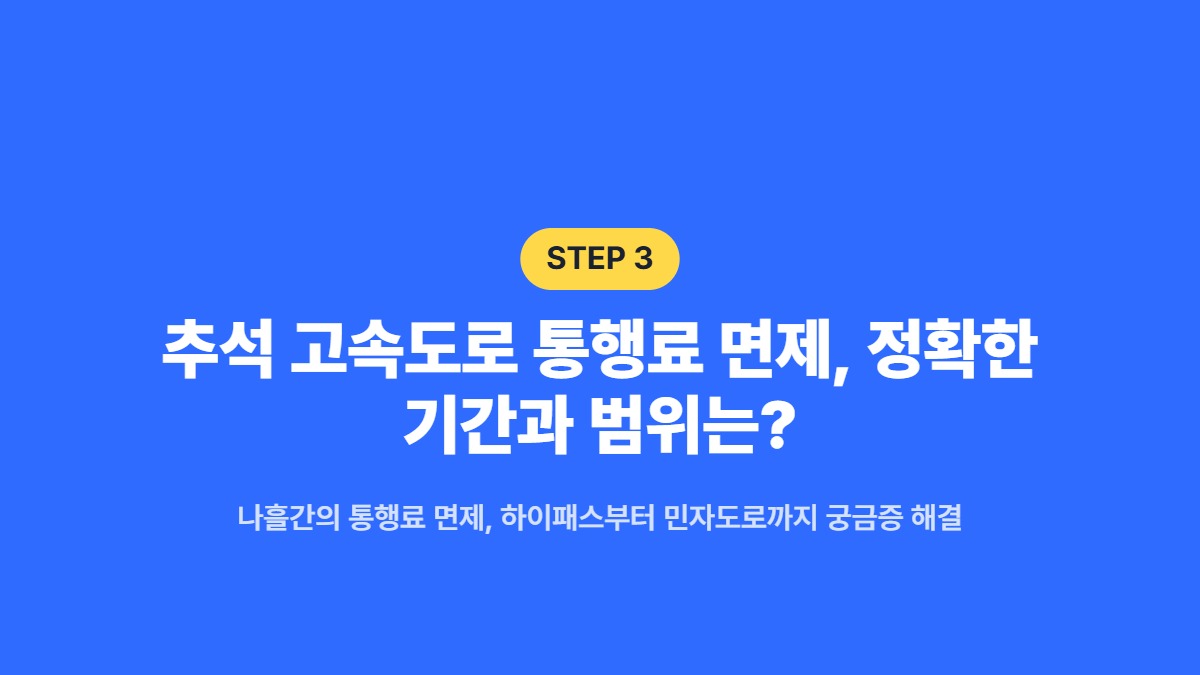 STEP 3

추석 고속도로 통행료 면제, 정확한 기간과 범위는?

나흘간의 통행료 면제, 하이패스부터 민자도로까지 궁금증 해결